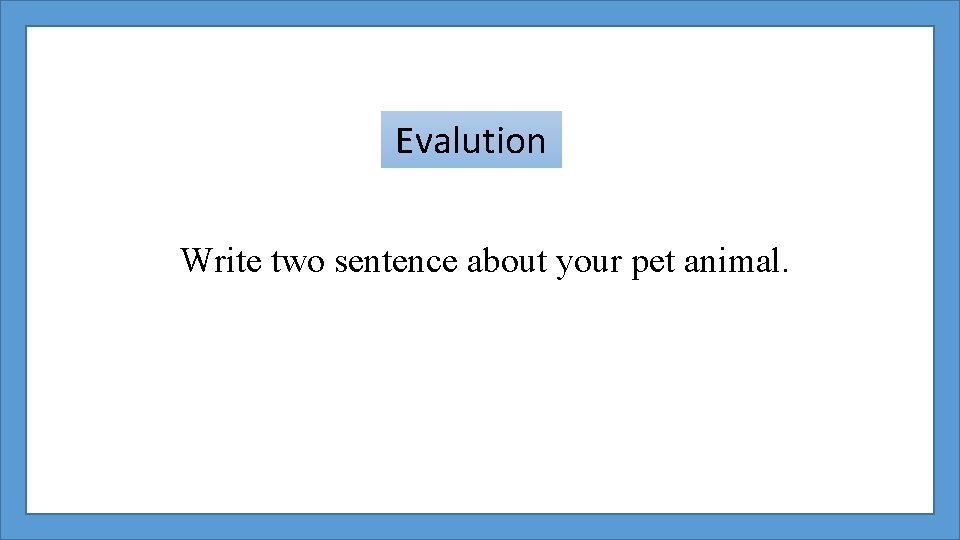 Evalution

Write two sentence about your pet animal.